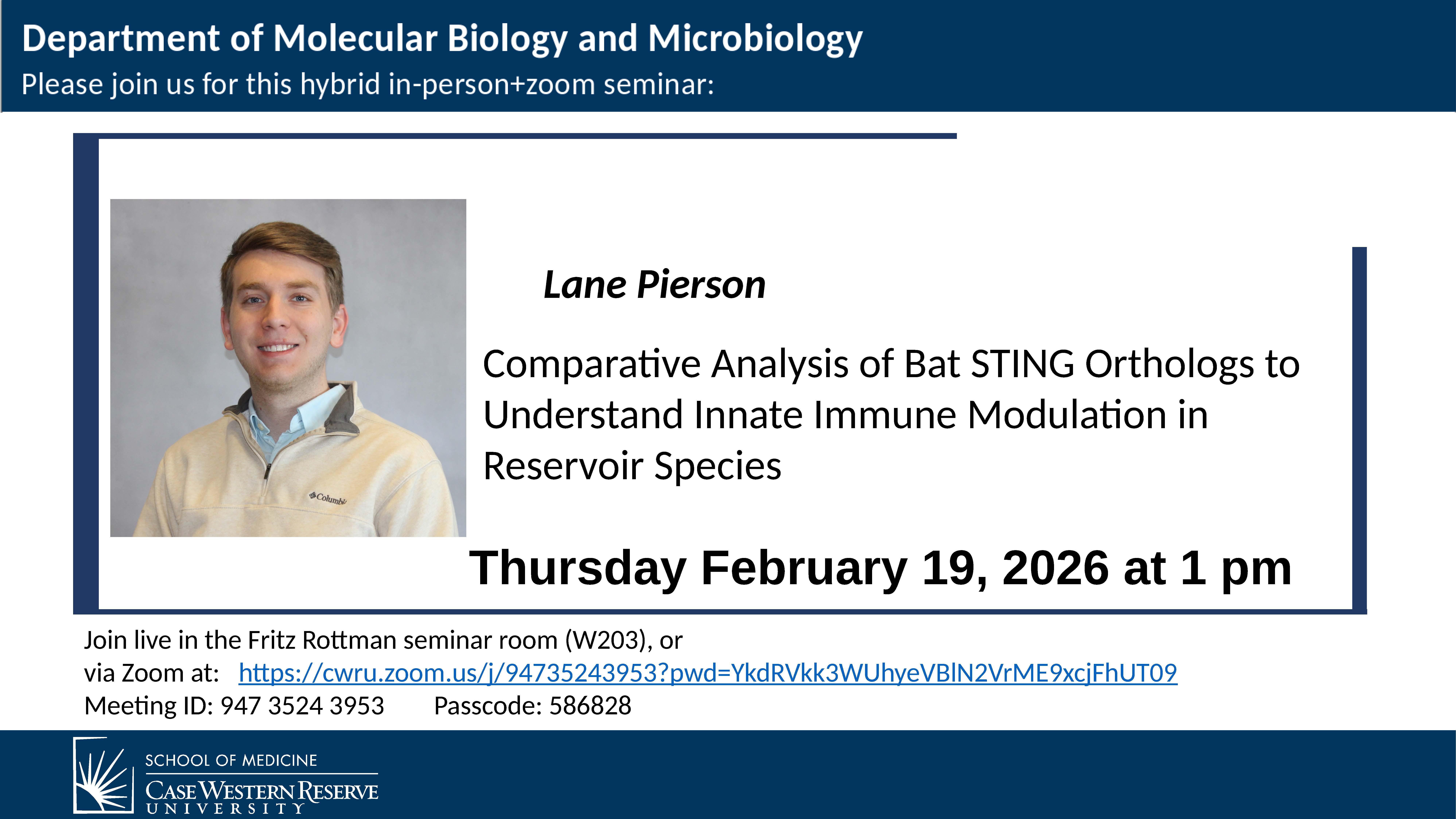 Department of Molecular Biology and Microbiology
Please join us for this hybrid in-person+zoom seminar:

Columbia

Lane Pierson

Comparative Analysis of Bat STING Orthologs to Understand Innate Immune Modulation in Reservoir Species

Thursday February 19, 2026 at 1 pm

Join live in the Fritz Rottman seminar room (W203), or
via Zoom at: https://cwru.zoom.us/j/94735243953?pwd=YkdRVkk3WUhyeVBlN2VrME9xcjFhUT09
Meeting ID: 947 3524 3953 Passcode: 586828

SCHOOL OF MEDICINE
CASE WESTERN RESERVE
UNIVERSITY